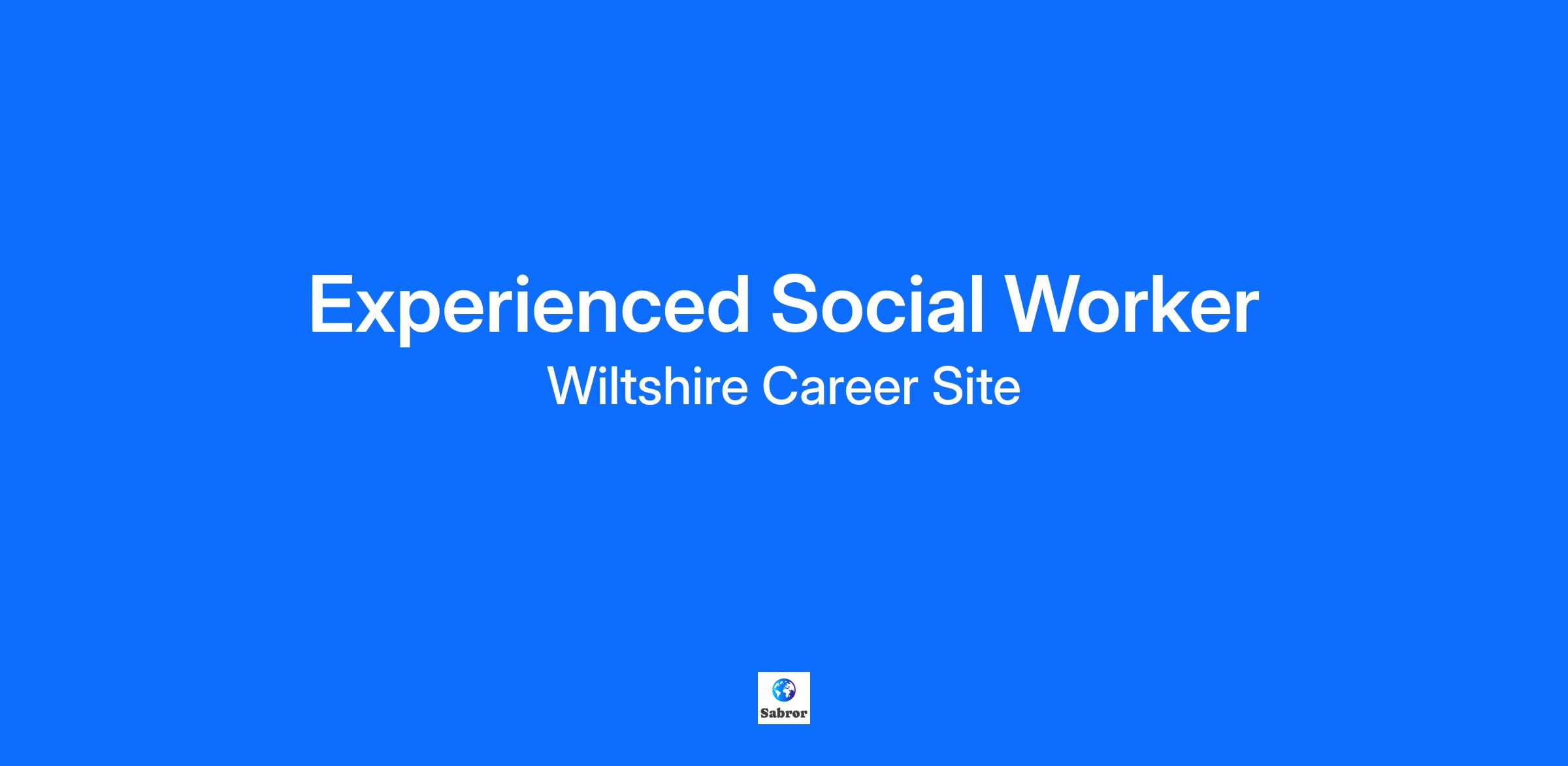 Experienced Social Worker

Wiltshire Career Site

Sabror